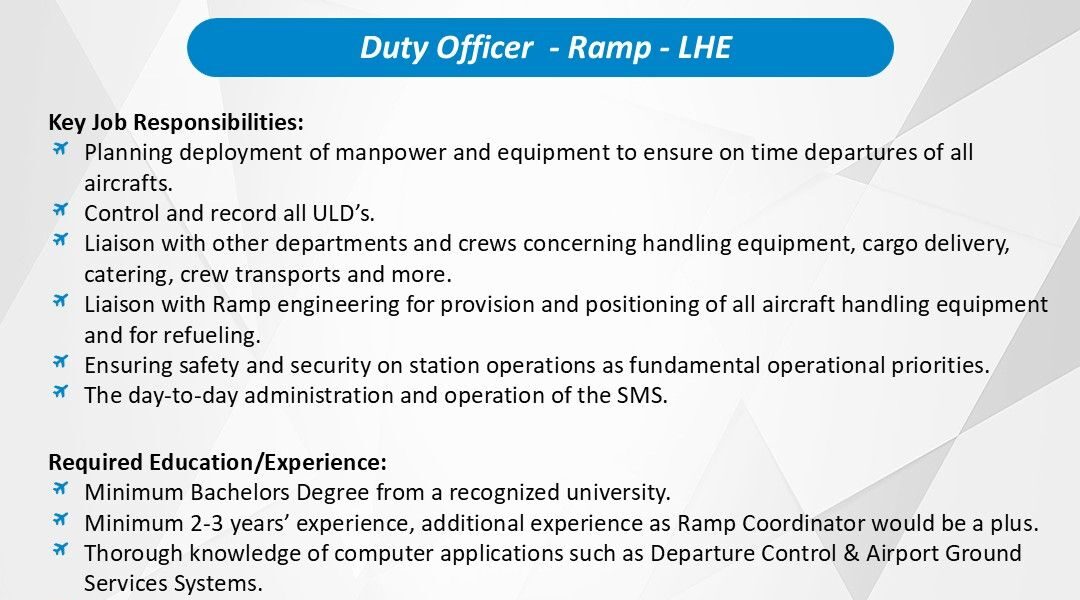 Duty Officer - Ramp - LHE

Key Job Responsibilities:
Planning deployment of manpower and equipment to ensure on time departures of all aircrafts.
Control and record all ULD's.
Liaison with other departments and crews concerning handling equipment, cargo delivery, catering, crew transports and more.
Liaison with Ramp engineering for provision and positioning of all aircraft handling equipment and for refueling.
Ensuring safety and security on station operations as fundamental operational priorities.
The day-to-day administration and operation of the SMS.

Required Education/Experience:
Minimum Bachelors Degree from a recognized university.
Minimum 2-3 years' experience, additional experience as Ramp Coordinator would be a plus.
Thorough knowledge of computer applications such as Departure Control & Airport Ground Services Systems.